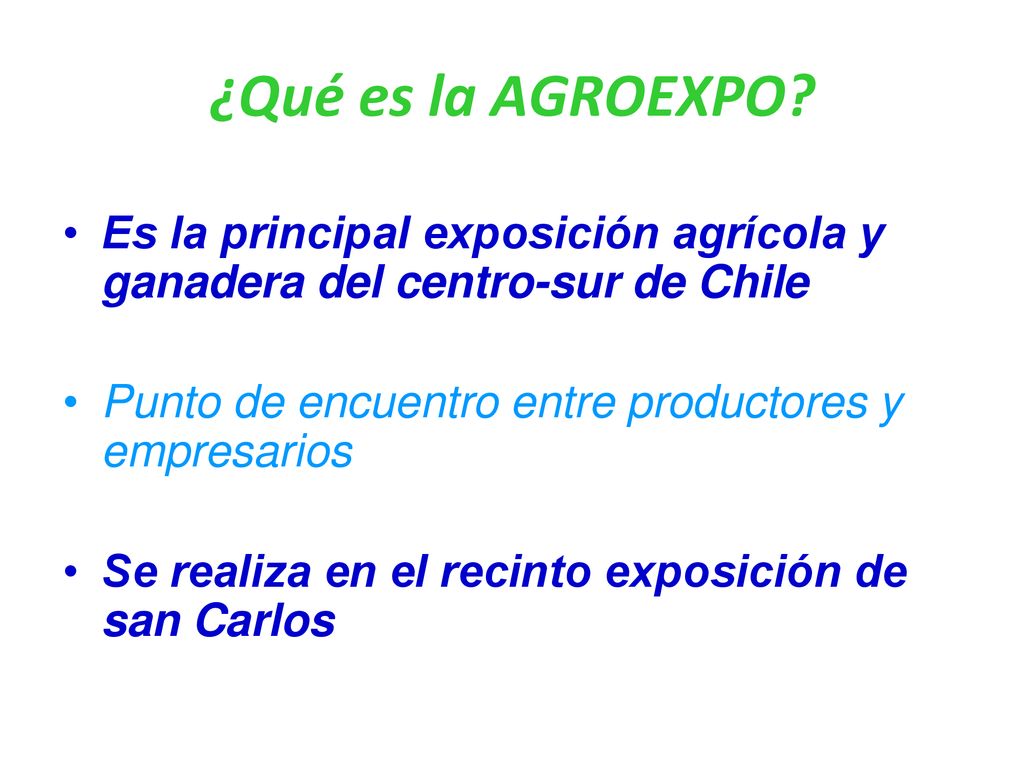 ¿Qué es la AGROEXPO?

• Es la principal exposición agrícola y ganadera del centro-sur de Chile

• Punto de encuentro entre productores y empresarios

• Se realiza en el recinto exposición de san Carlos